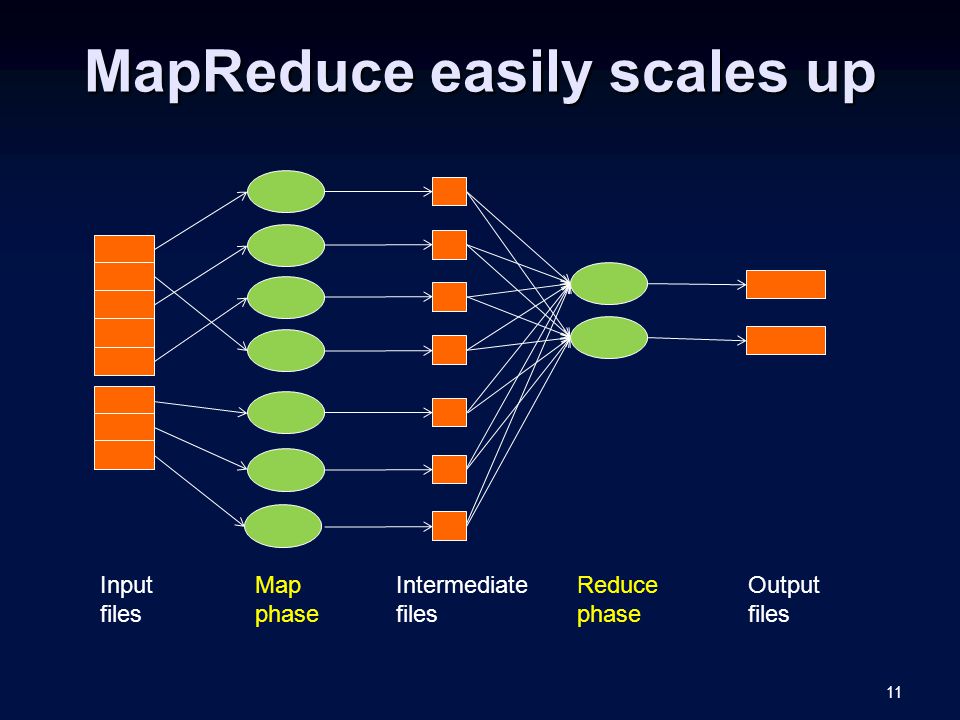 MapReduce easily scales up

Input files

Map phase

Intermediate files

Reduce phase

Output files

11